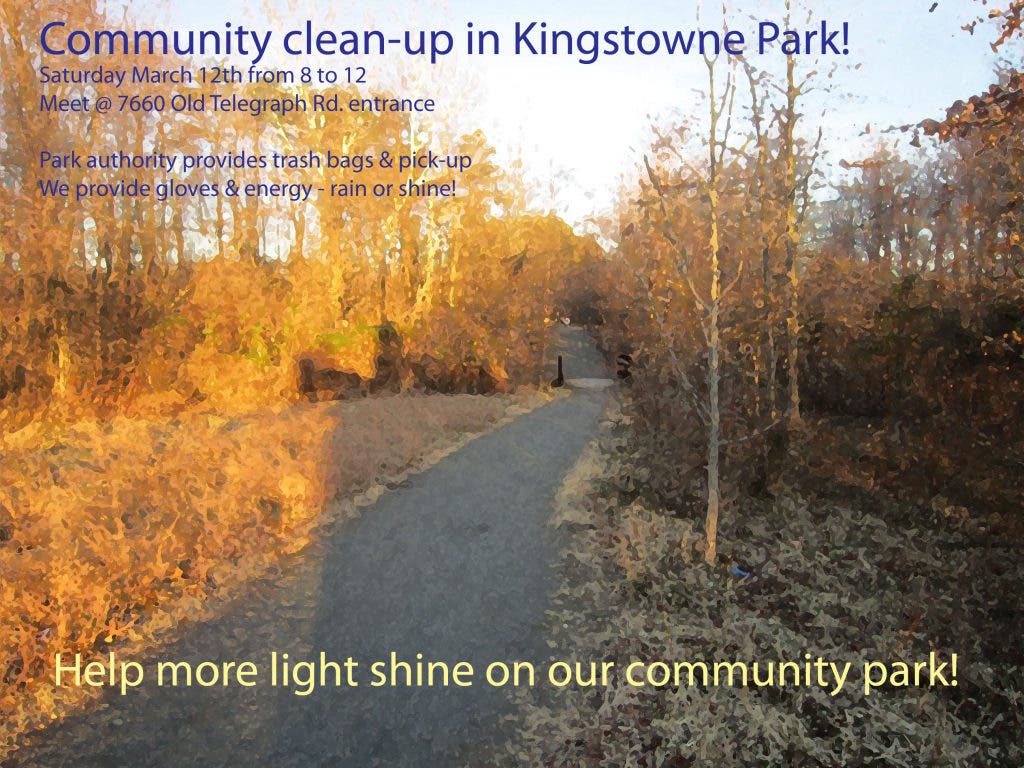 Community clean-up in Kingstowne Park!
Saturday March 12th from 8 to 12
Meet @ 7660 Old Telegraph Rd. entrance

Park authority provides trash bags & pick-up
We provide gloves & energy - rain or shine!

Help more light shine on our community park!